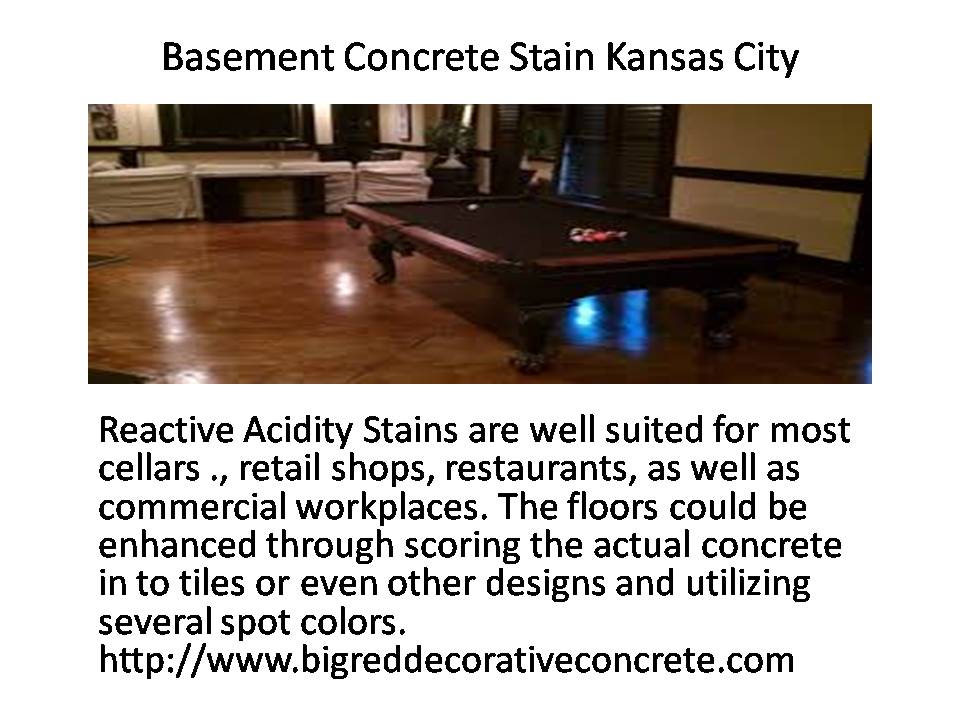 Basement Concrete Stain Kansas City

Reactive Acidity Stains are well suited for most cellars ., retail shops, restaurants, as well as commercial workplaces. The floors could be enhanced through scoring the actual concrete in to tiles or even other designs and utilizing several spot colors. http://www.bigreddecorativeconcrete.com